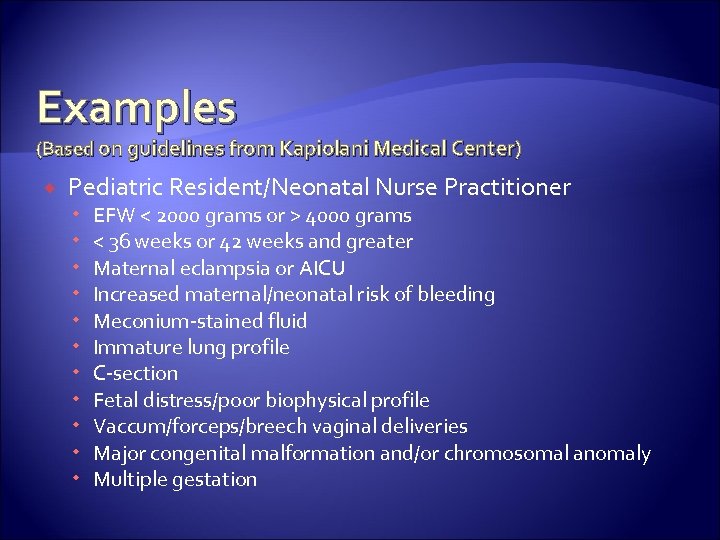 Examples
(Based on guidelines from Kapiolani Medical Center)

Pediatric Resident/Neonatal Nurse Practitioner
EFW < 2000 grams or > 4000 grams
< 36 weeks or 42 weeks and greater
Maternal eclampsia or AICU
Increased maternal/neonatal risk of bleeding
Meconium-stained fluid
Immature lung profile
C-section
Fetal distress/poor biophysical profile
Vaccum/forceps/breech vaginal deliveries
Major congenital malformation and/or chromosomal anomaly
Multiple gestation